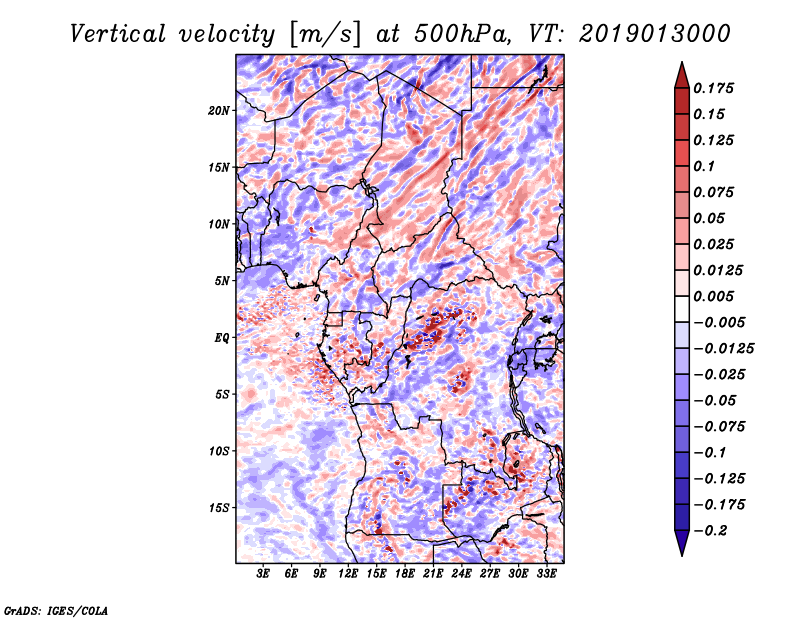 Vertical velocity [m/s] at 500hPa, VT: 2019013000

20N
15N
10N
5N
EQ
5S
10S
15S

3E 6E 9E 12E 15E 18E 21E 24E 27E 30E 33E

0.175
0.15
0.125
0.1
0.075
0.05
0.025
0.0125
0.005
−0.005
−0.0125
−0.025
−0.05
−0.075
−0.1
−0.125
−0.175
−0.2

GrADS: IGES/COLA